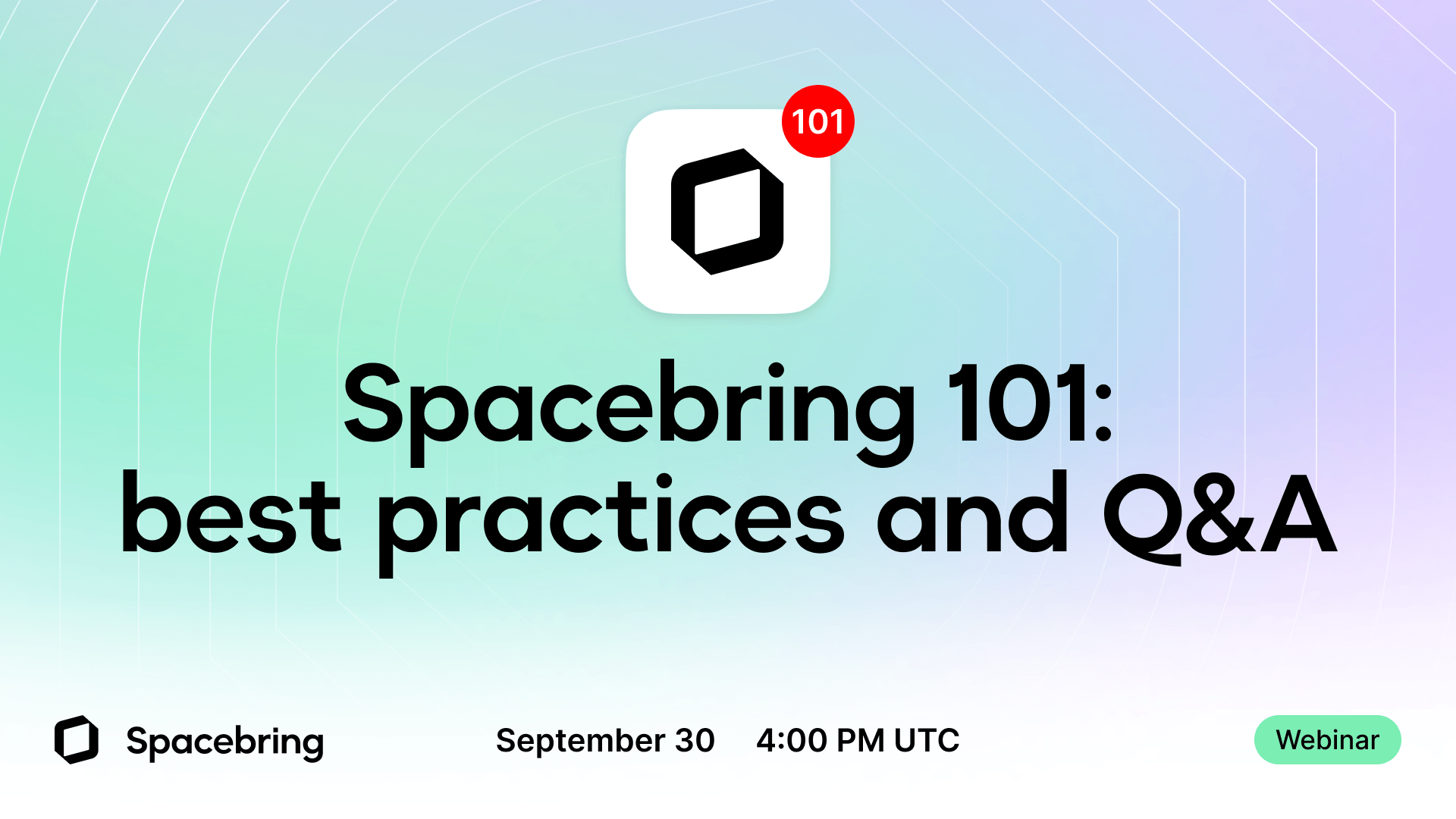 101

Spacebring 101: best practices and Q&A

Spacebring

September 30 4:00 PM UTC

Webinar